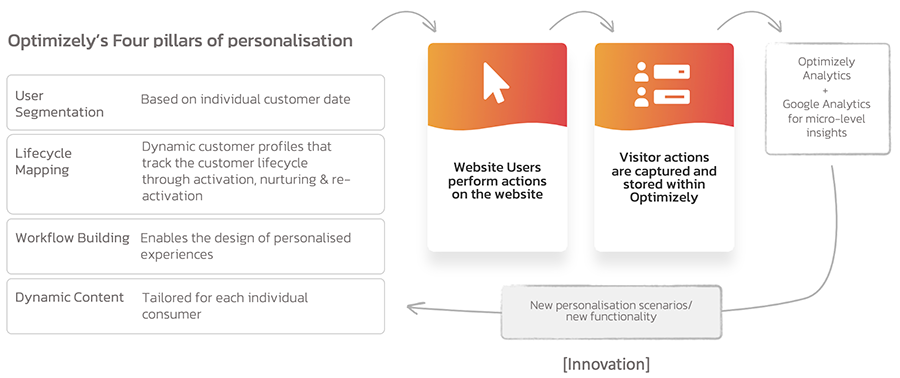 Optimizely's Four pillars of personalisation

| User Segmentation | Based on individual customer date |
|---|---|
| Lifecycle Mapping | Dynamic customer profiles that track the customer lifecycle through activation, nurturing & re-activation |
| Workflow Building | Enables the design of personalised experiences |
| Dynamic Content | Tailored for each individual consumer |

Website Users perform actions on the website

Visitor actions are captured and stored within Optimizely

Optimizely Analytics + Google Analytics for micro-level insights

New personalisation scenarios/ new functionality

[Innovation]